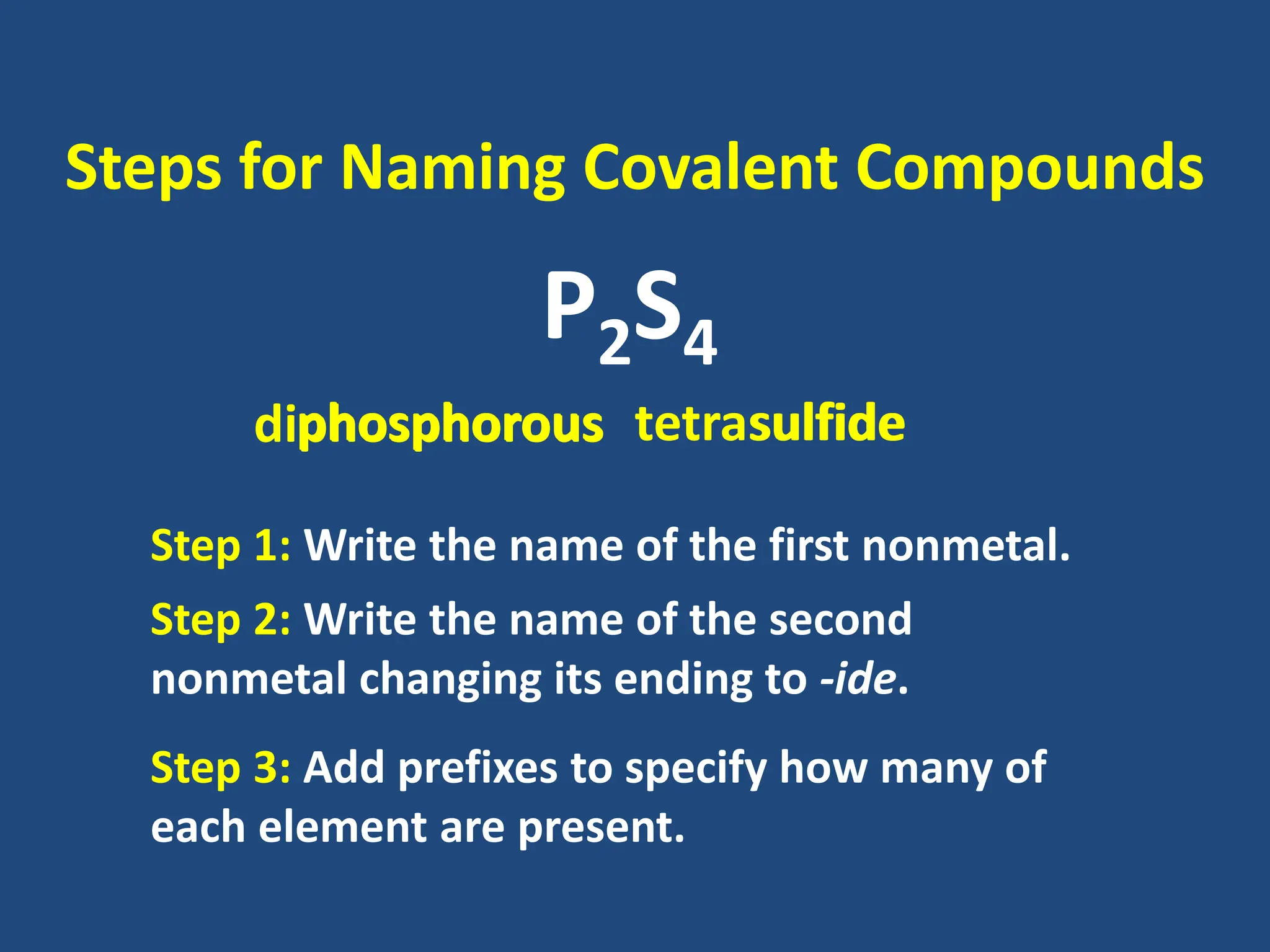 Steps for Naming Covalent Compounds

$P_2S_4$

diphosphorous tetrasulfide

Step 1: Write the name of the first nonmetal.

Step 2: Write the name of the second nonmetal changing its ending to -ide.

Step 3: Add prefixes to specify how many of each element are present.